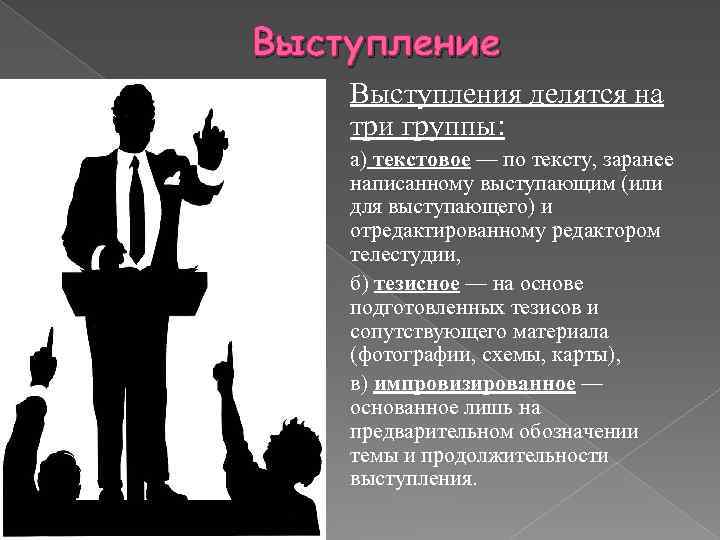 Выступление

Выступления делятся на три группы:

а) текстовое — по тексту, заранее написанному выступающим (или для выступающего) и отредактированному редактором телестудии,

б) тезисное — на основе подготовленных тезисов и сопутствующего материала (фотографии, схемы, карты),

в) импровизированное — основанное лишь на предварительном обозначении темы и продолжительности выступления.